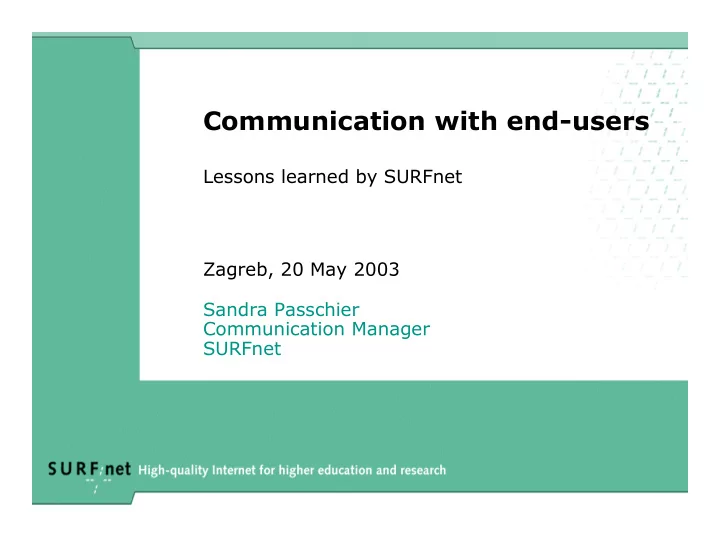 Communication with end-users

Lessons learned by SURFnet

Zagreb, 20 May 2003

Sandra Passchier
Communication Manager
SURFnet

SURFnet High-quality Internet for higher education and research